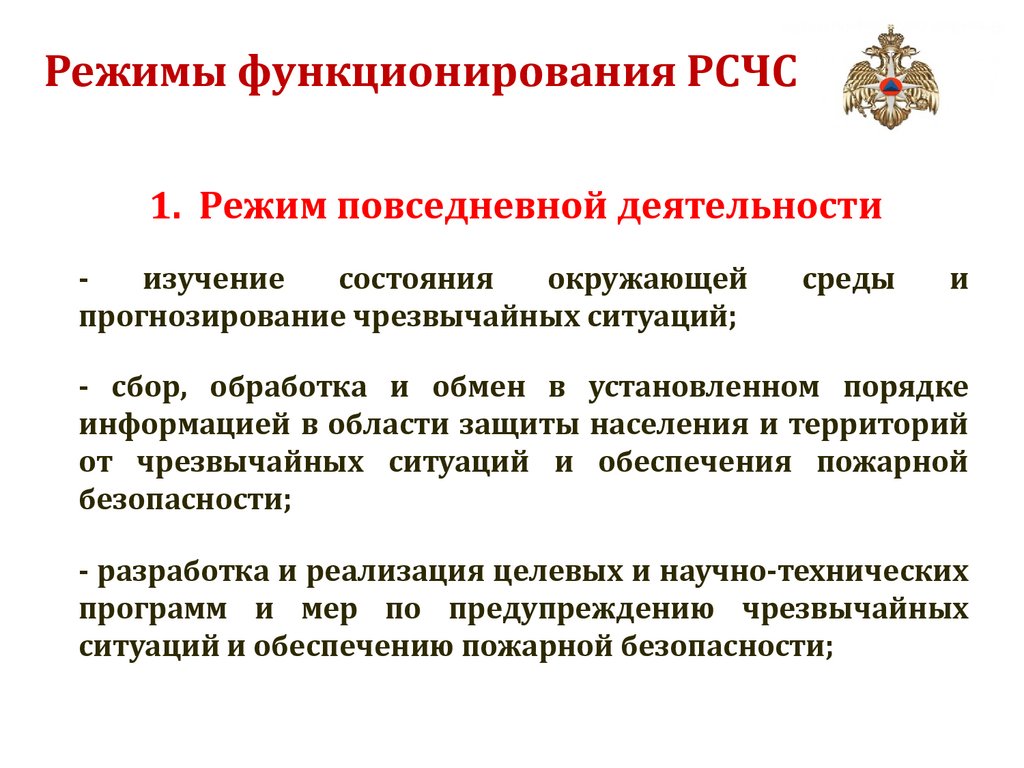 Режимы функционирования РСЧС

1. Режим повседневной деятельности

- изучение состояния окружающей среды и прогнозирование чрезвычайных ситуаций;

- сбор, обработка и обмен в установленном порядке информацией в области защиты населения и территорий от чрезвычайных ситуаций и обеспечения пожарной безопасности;

- разработка и реализация целевых и научно-технических программ и мер по предупреждению чрезвычайных ситуаций и обеспечению пожарной безопасности;